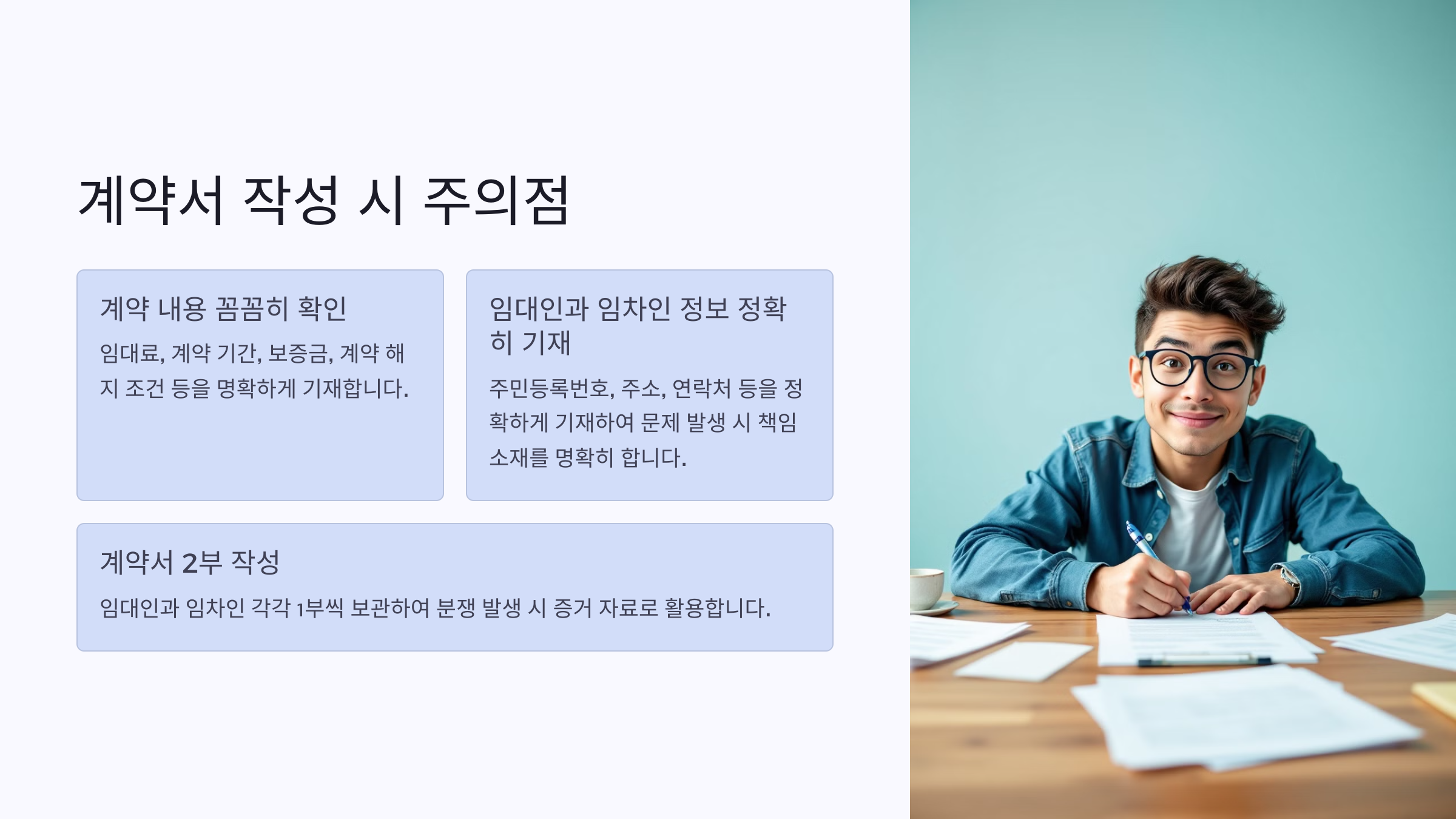 계약서 작성 시 주의점

계약 내용 꼼꼼히 확인

임대료, 계약 기간, 보증금, 계약 해지 조건 등을 명확하게 기재합니다.

임대인과 임차인 정보 정확히 기재

주민등록번호, 주소, 연락처 등을 정확하게 기재하여 문제 발생 시 책임 소재를 명확히 합니다.

계약서 2부 작성

임대인과 임차인 각각 1부씩 보관하여 분쟁 발생 시 증거 자료로 활용합니다.